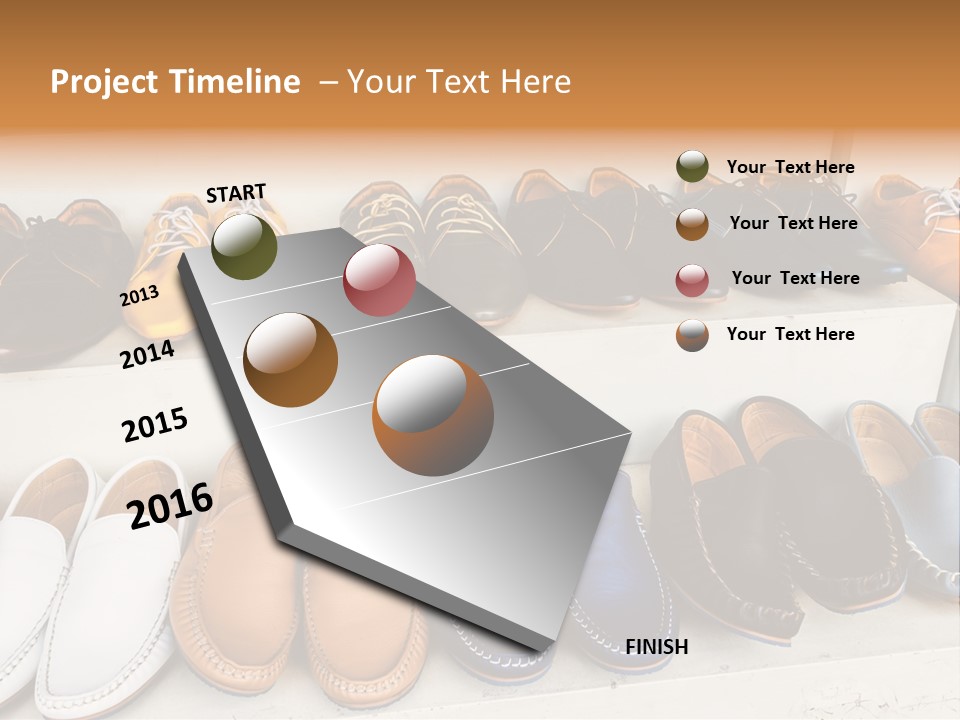 Project Timeline – Your Text Here

START

2013

2014

2015

2016

FINISH

Your Text Here

Your Text Here

Your Text Here

Your Text Here